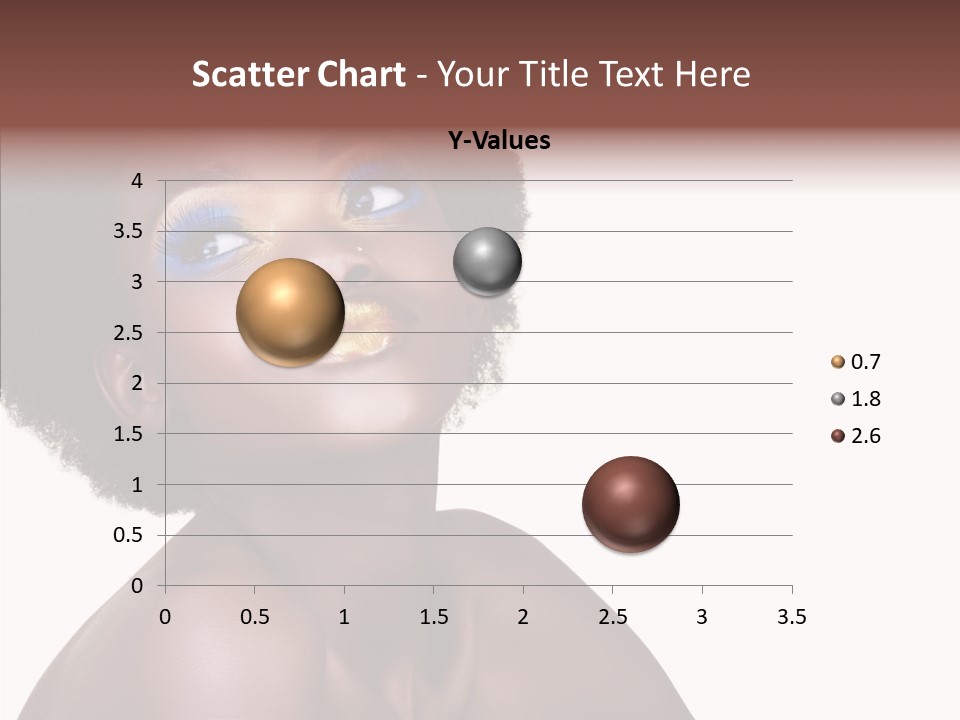 Scatter Chart - Your Title Text Here

Y-Values

4
3.5
3
2.5
2
1.5
1
0.5
0

0 0.5 1 1.5 2 2.5 3 3.5

0.7
1.8
2.6